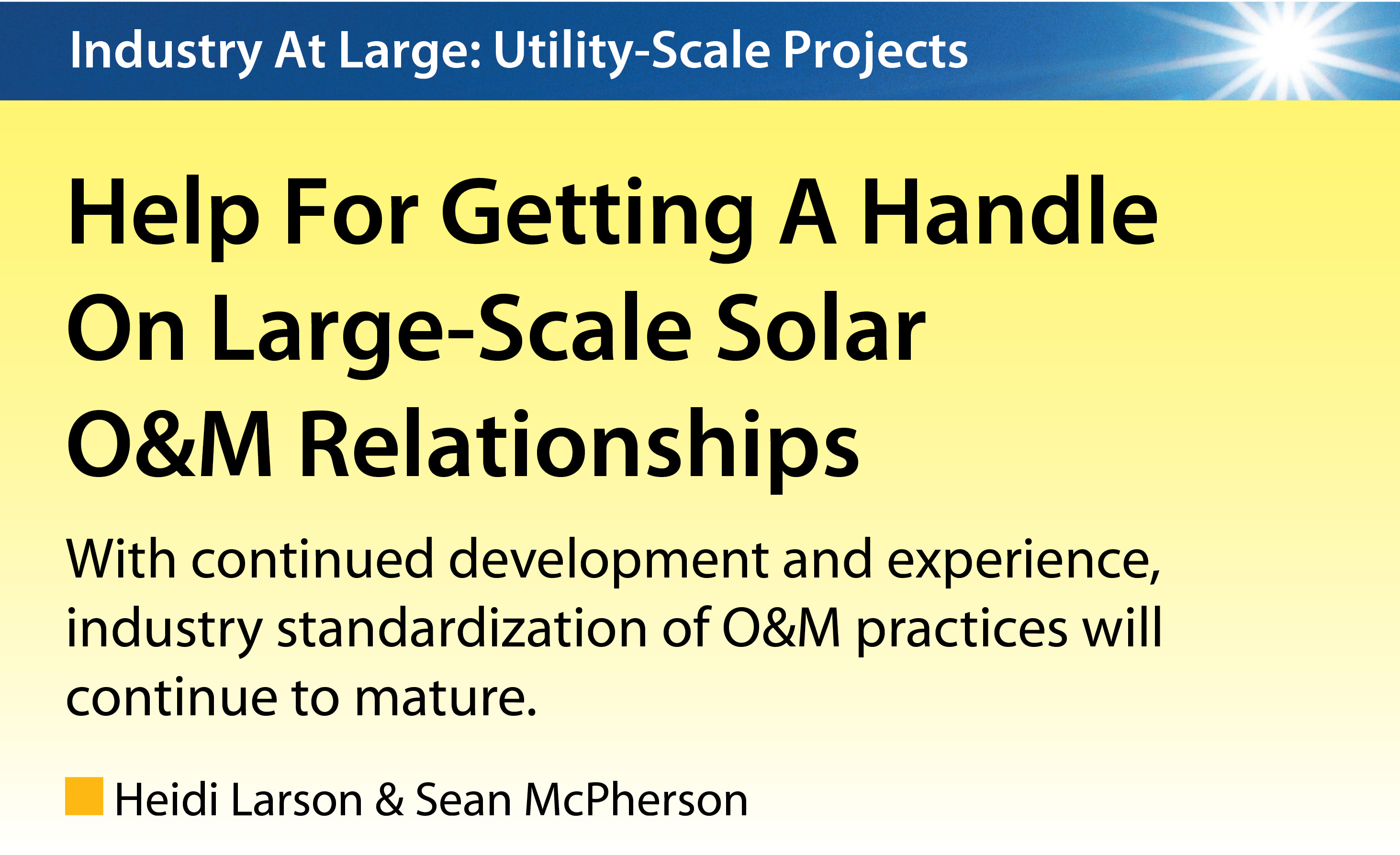 Industry At Large: Utility-Scale Projects

Help For Getting A Handle On Large-Scale Solar O&M Relationships

With continued development and experience, industry standardization of O&M practices will continue to mature.

Heidi Larson & Sean McPherson